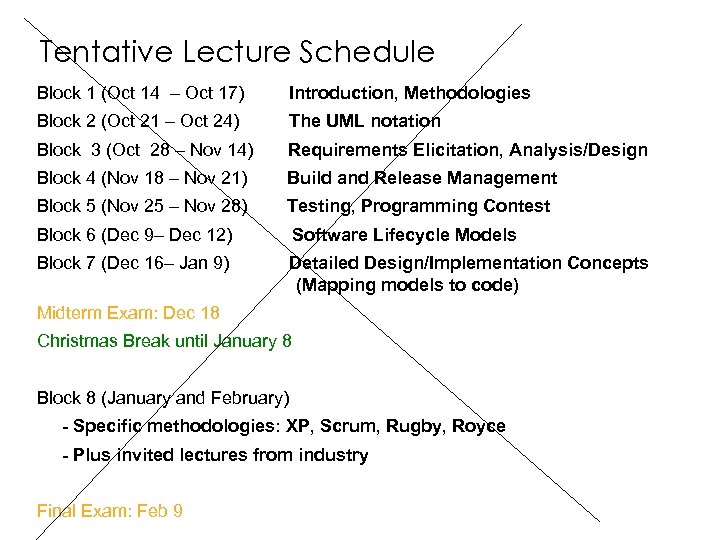 Tentative Lecture Schedule

Block 1 (Oct 14 – Oct 17) Introduction, Methodologies

Block 2 (Oct 21 – Oct 24) The UML notation

Block 3 (Oct 28 – Nov 14) Requirements Elicitation, Analysis/Design

Block 4 (Nov 18 – Nov 21) Build and Release Management

Block 5 (Nov 25 – Nov 28) Testing, Programming Contest

Block 6 (Dec 9– Dec 12) Software Lifecycle Models

Block 7 (Dec 16– Jan 9) Detailed Design/Implementation Concepts (Mapping models to code)

Midterm Exam: Dec 18

Christmas Break until January 8

Block 8 (January and February)

- Specific methodologies: XP, Scrum, Rugby, Royce

- Plus invited lectures from industry

Final Exam: Feb 9